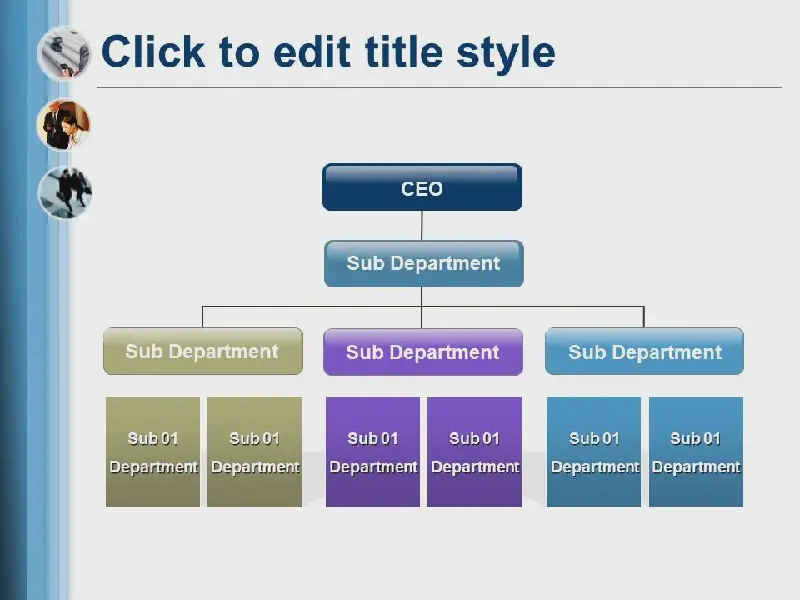 Click to edit title style

CEO

Sub Department

Sub Department

Sub Department

Sub Department

Sub 01 Department

Sub 01 Department

Sub 01 Department

Sub 01 Department

Sub 01 Department

Sub 01 Department